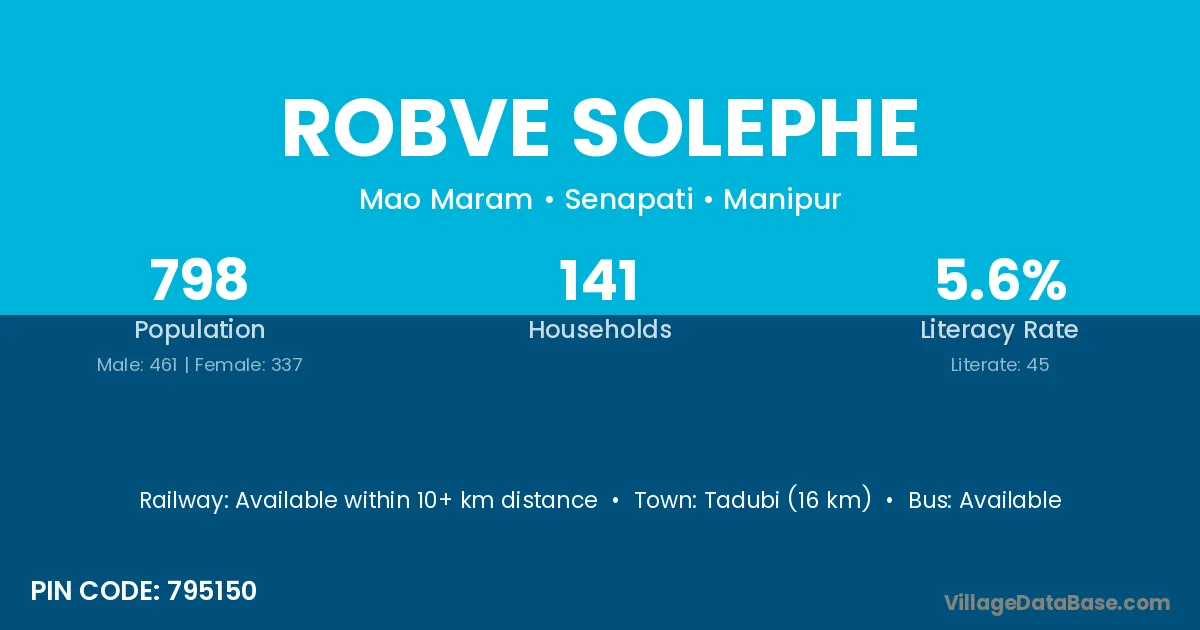 ROBVE SOLEPHE

Mao Maram • Senapati • Manipur

798
Population
Male: 461 | Female: 337

141
Households

5.6%
Literacy Rate
Literate: 45

Railway: Available within 10+ km distance • Town: Tadubi (16 km) • Bus: Available

PIN CODE: 795150

VillageDataBase.com